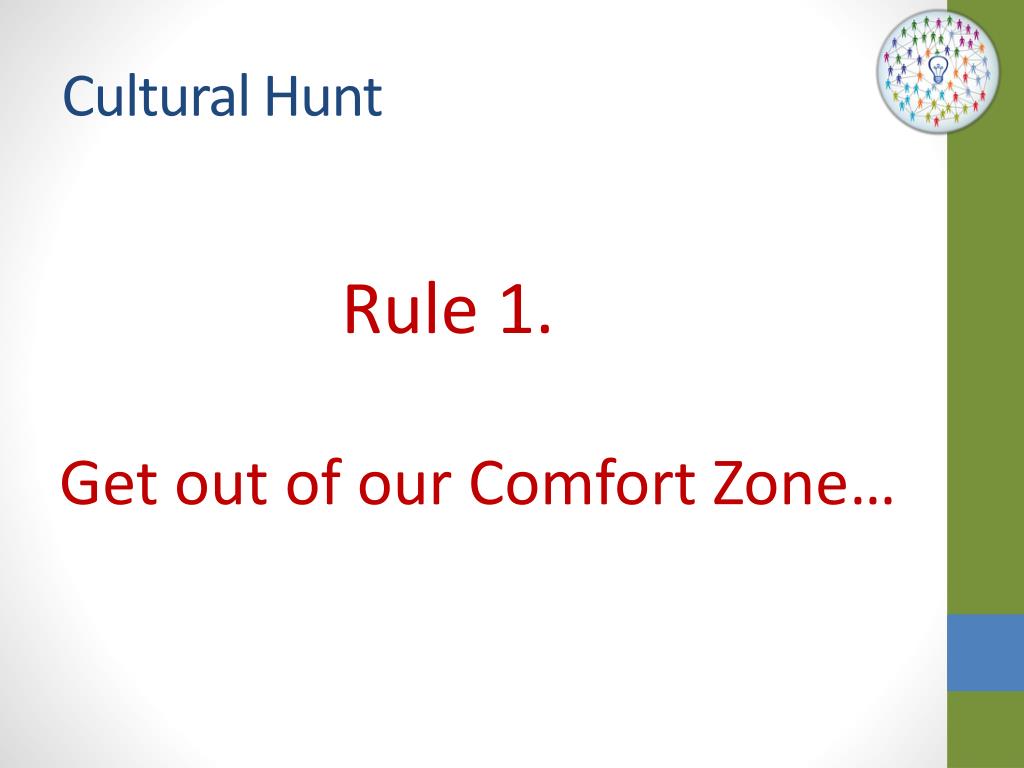 Cultural Hunt

Rule 1.

Get out of our Comfort Zone…